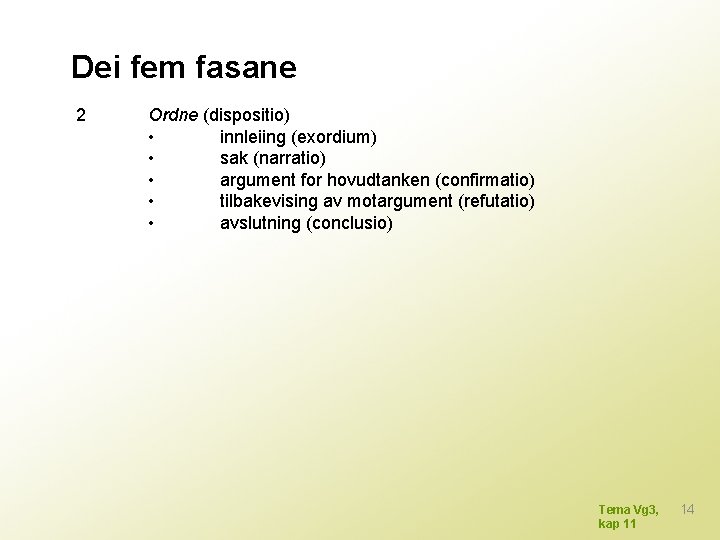 Dei fem fasane

2 Ordne (dispositio)
• innleiing (exordium)
• sak (narratio)
• argument for hovudtanken (confirmatio)
• tilbakevising av motargument (refutatio)
• avslutning (conclusio)

Tema Vg3, kap 11

14